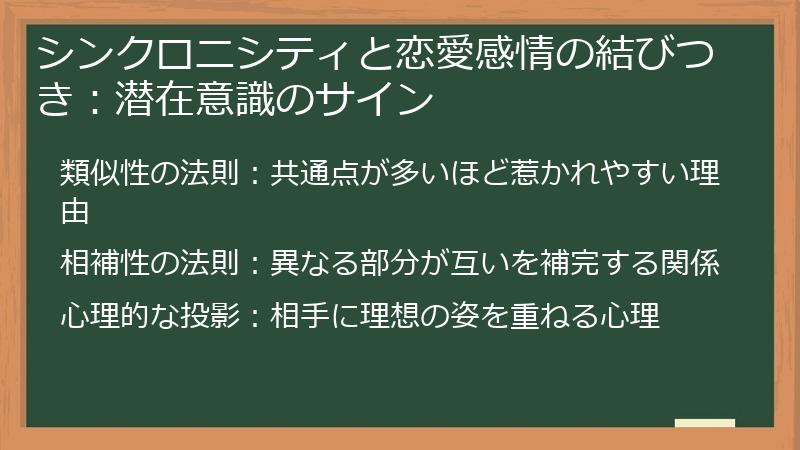 シンクロニシティと恋愛感情の結びつき：潜在意識のサイン

類似性の法則：共通点が多いほど惹かれやすい理由

相補性の法則：異なる部分が互いを補完する関係

心理的な投影：相手に理想の姿を重ねる心理